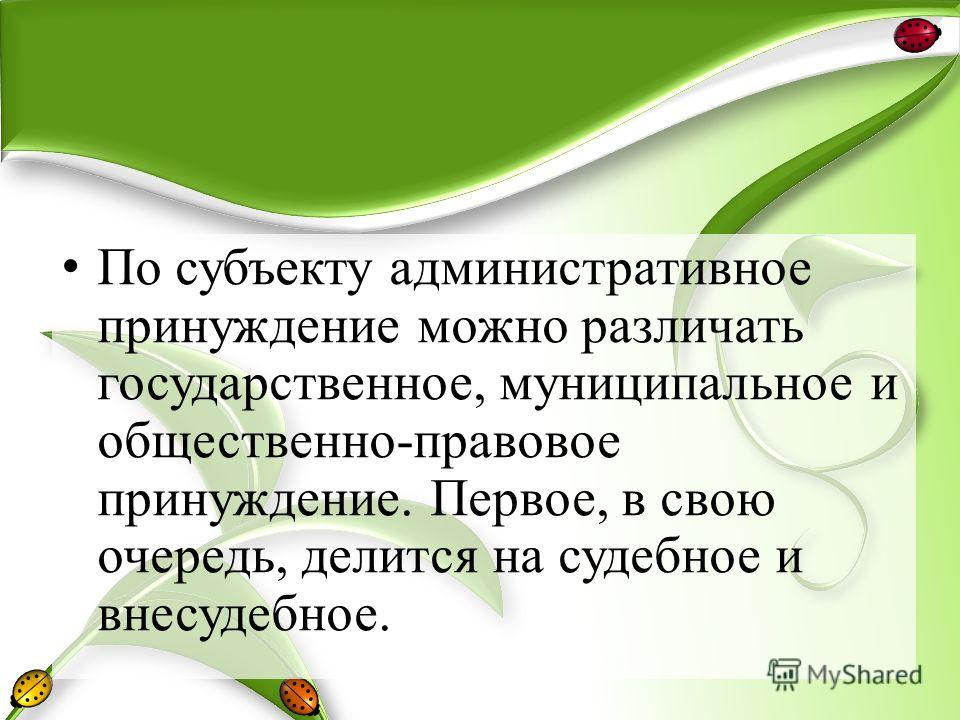 • По субъекту административное принуждение можно различать государственное, муниципальное и общественно-правовое принуждение. Первое, в свою очередь, делится на судебное и внесудебное.

MyShared